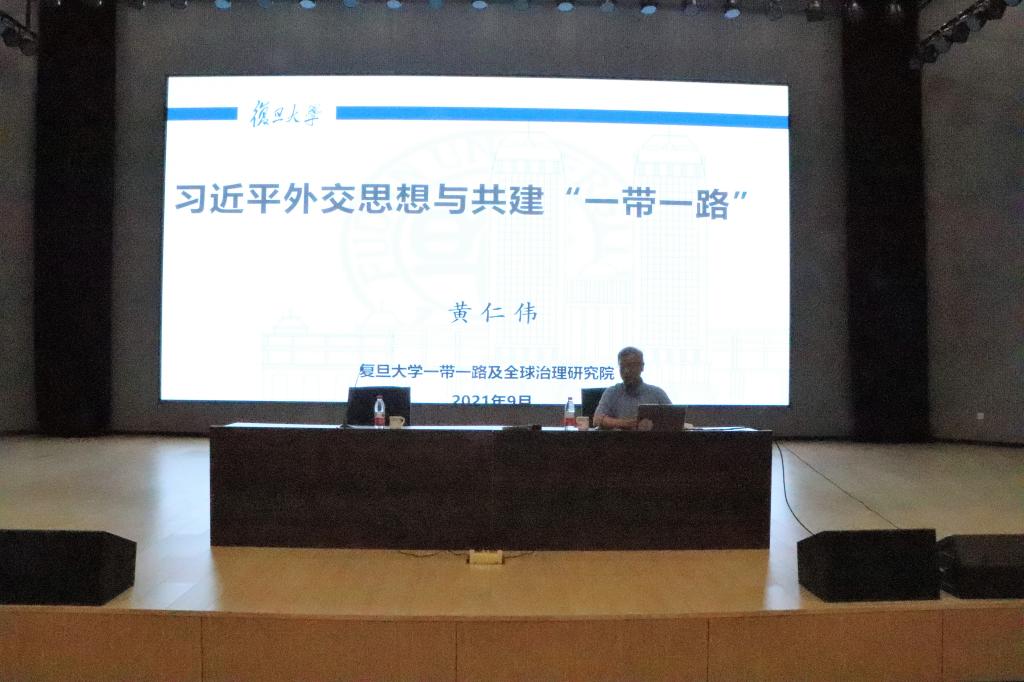 復旦大學

习近平外交思想与共建“一带一路”

黄仁伟

复旦大学一带一路及全球治理研究院

2021年9月